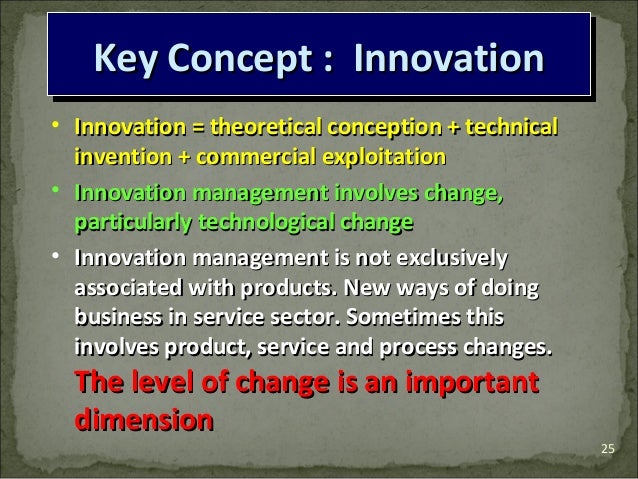 Key Concept : Innovation

• Innovation = theoretical conception + technical invention + commercial exploitation

• Innovation management involves change, particularly technological change

• Innovation management is not exclusively associated with products. New ways of doing business in service sector. Sometimes this involves product, service and process changes. The level of change is an important dimension

25